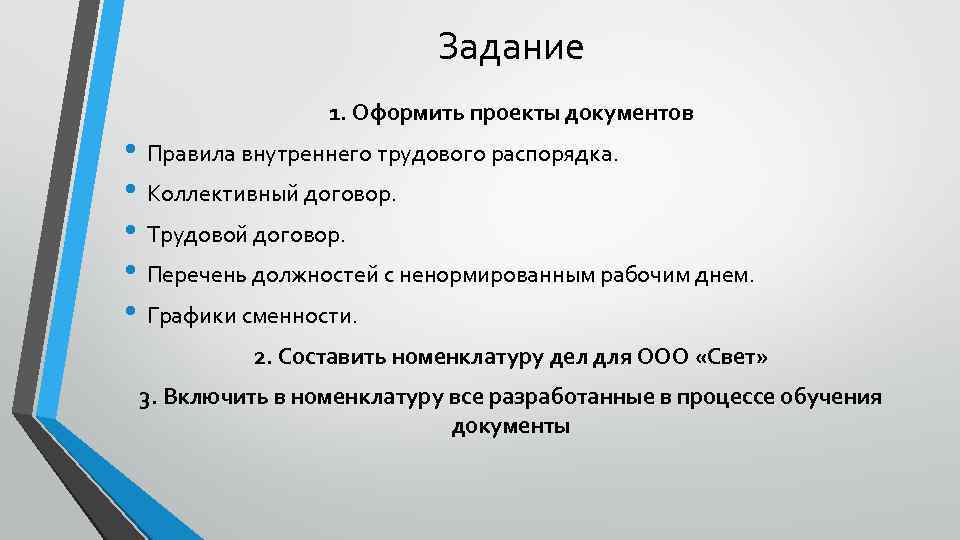 Задание

1. Оформить проекты документов

• Правила внутреннего трудового распорядка.
• Коллективный договор.
• Трудовой договор.
• Перечень должностей с ненормированным рабочим днем.
• Графики сменности.

2. Составить номенклатуру дел для ООО «Свет»

3. Включить в номенклатуру все разработанные в процессе обучения документы